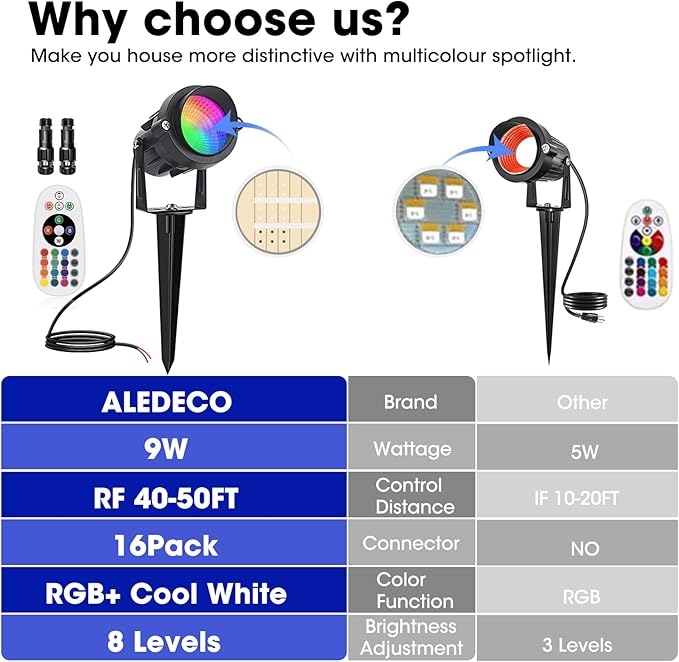 Why choose us?

Make you house more distinctive with multicolour spotlight.

| ALEDECO | Brand | Other |
|---|---|---|
| 9W | Wattage | 5W |
| RF 40-50FT | Control Distance | IF 10-20FT |
| 16Pack | Connector | NO |
| RGB+ Cool White | Color Function | RGB |
| 8 Levels | Brightness Adjustment | 3 Levels |